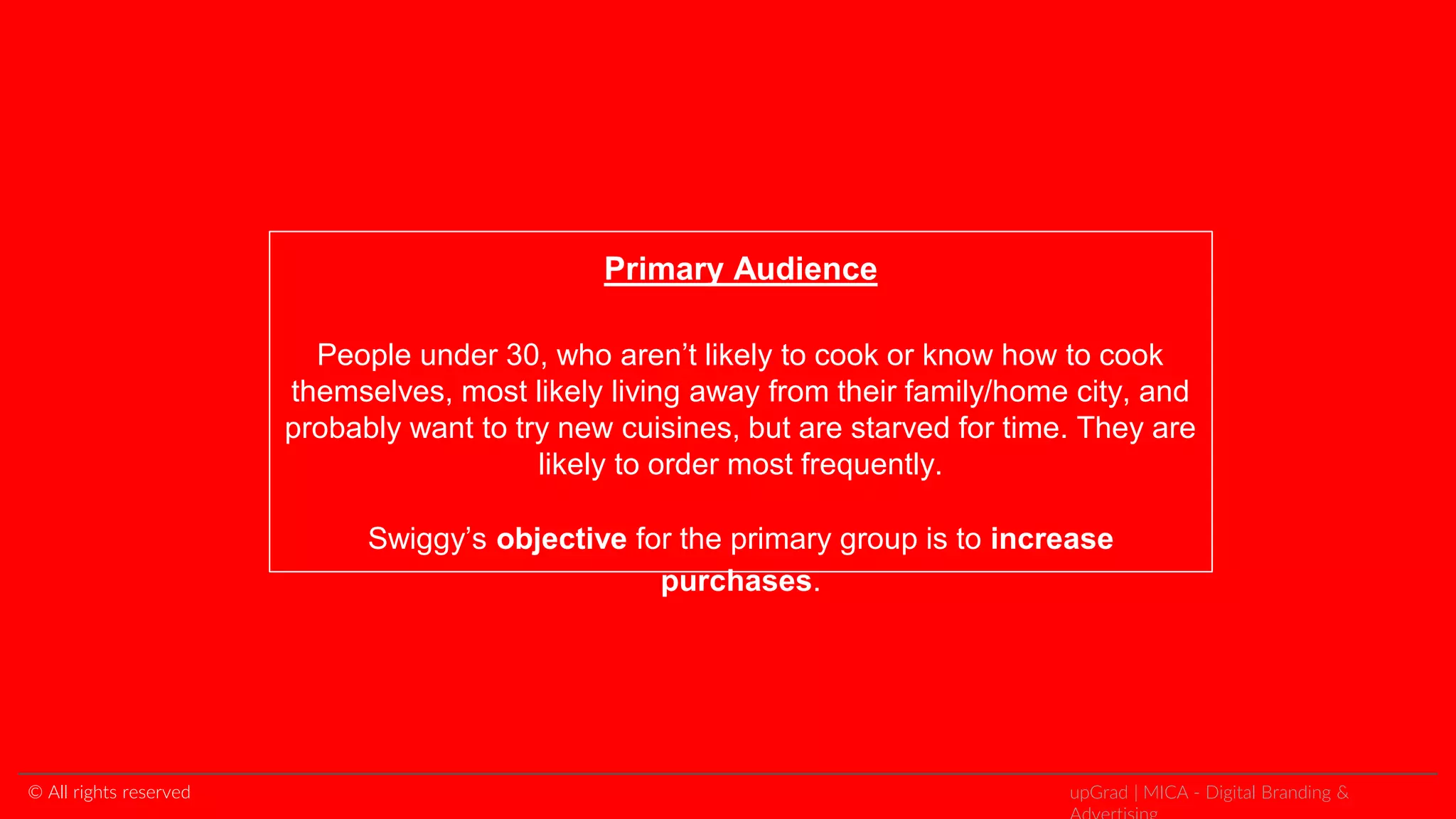 Primary Audience

People under 30, who aren’t likely to cook or know how to cook themselves, most likely living away from their family/home city, and probably want to try new cuisines, but are starved for time. They are likely to order most frequently.

Swiggy’s objective for the primary group is to increase purchases.

© All rights reserved

upGrad | MICA - Digital Branding & Advertising